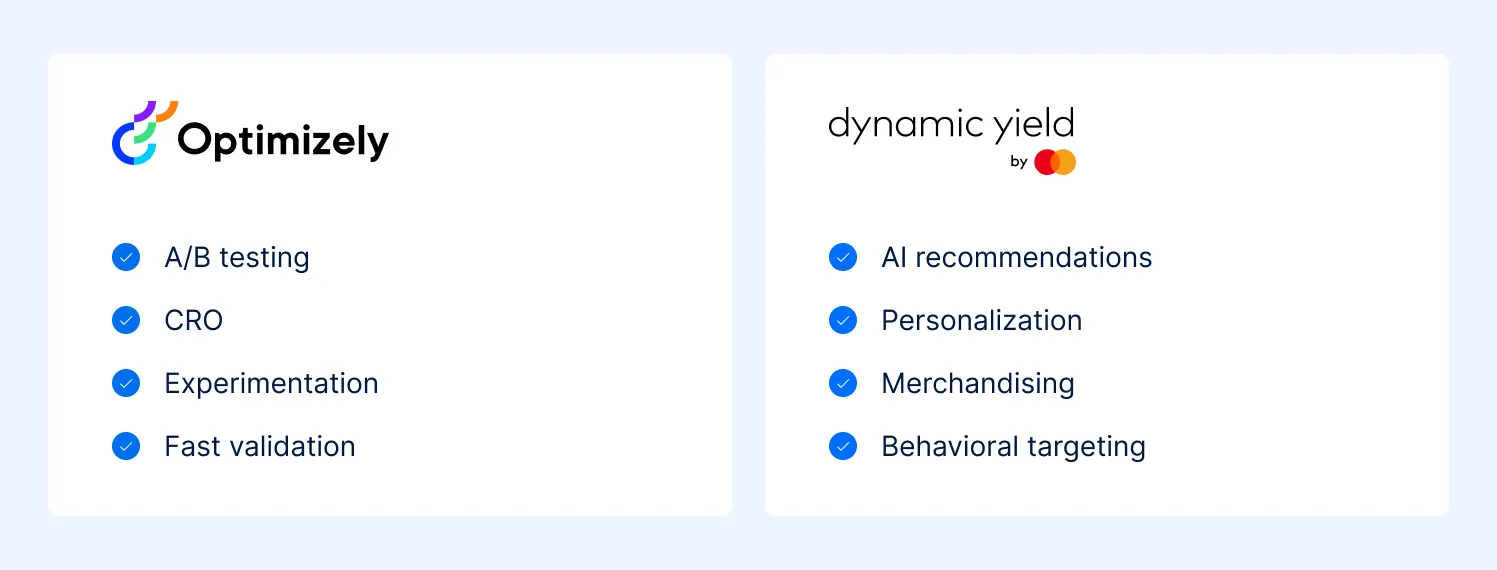 Optimizely

A/B testing

CRO

Experimentation

Fast validation

dynamic yield
by

AI recommendations

Personalization

Merchandising

Behavioral targeting